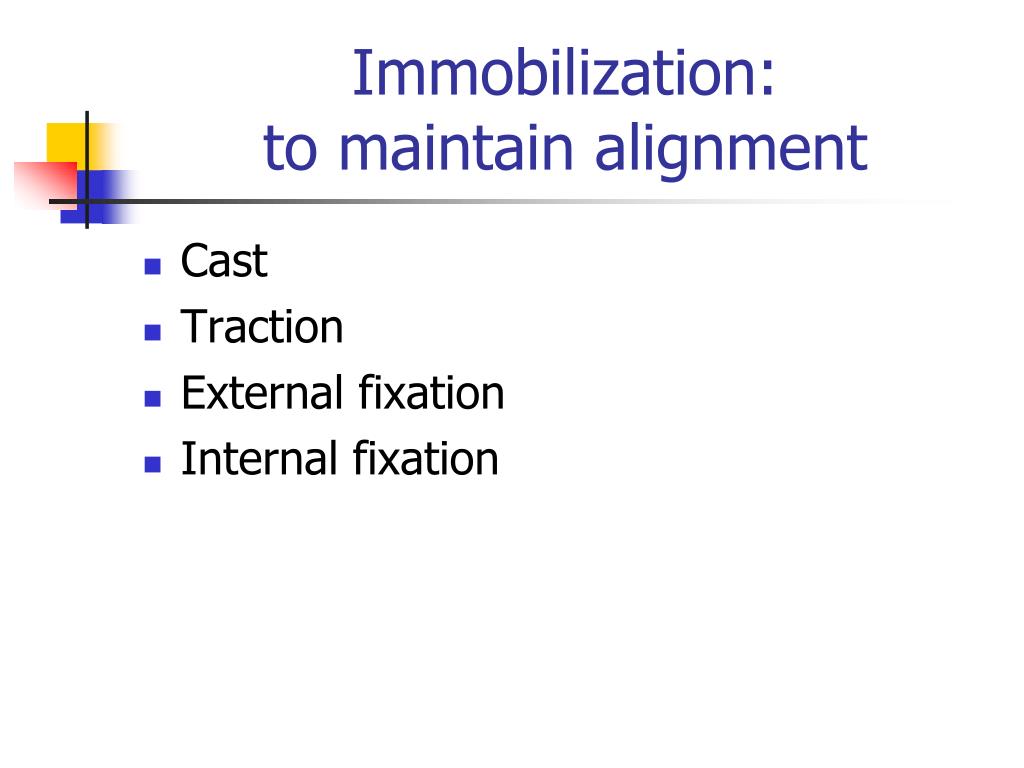 Immobilization:
to maintain alignment

- Cast
- Traction
- External fixation
- Internal fixation